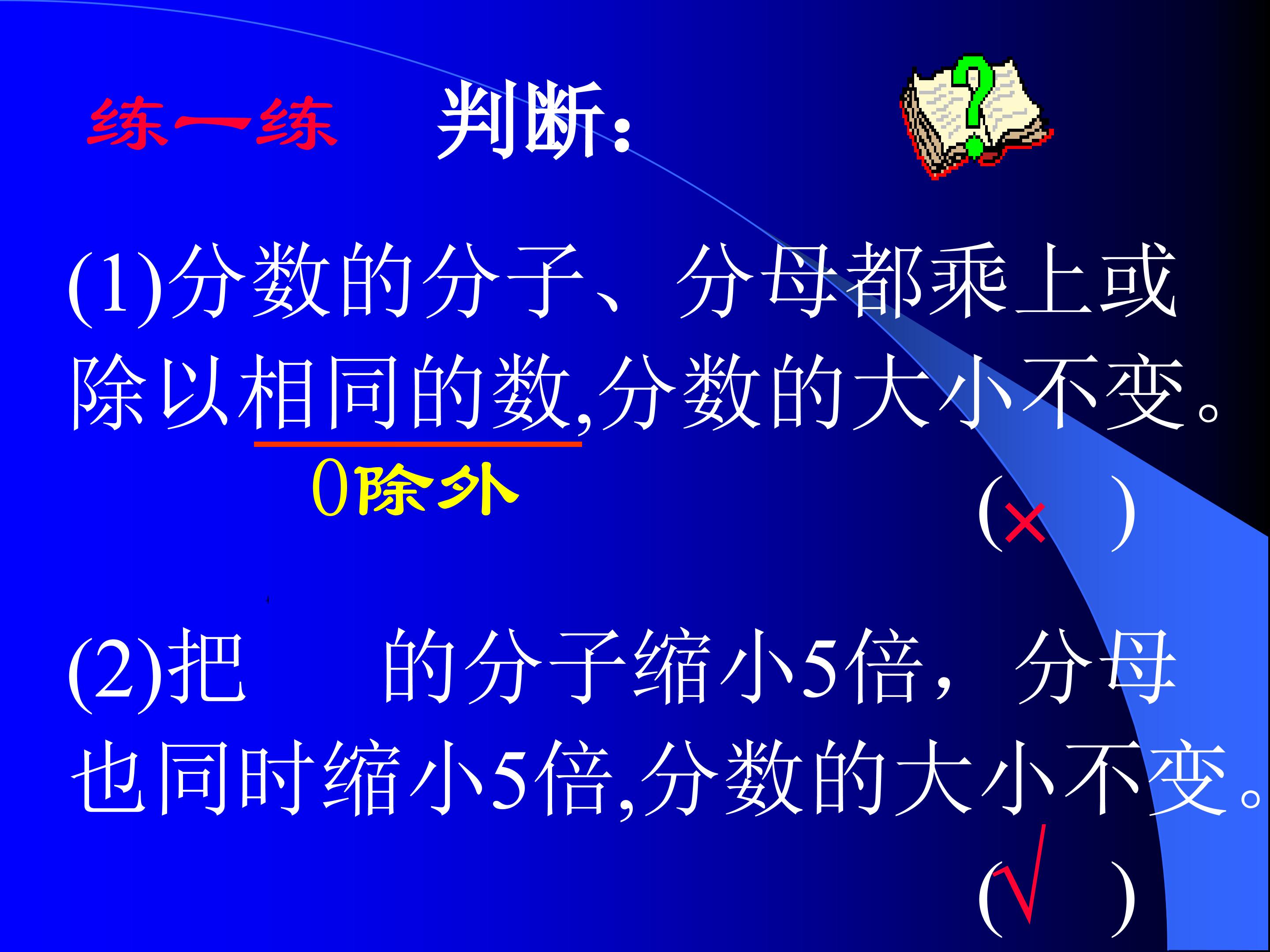 练一练　判断：

(1)分数的分子、分母都乘上或除以相同的数,分数的大小不变。

0除外

(×　)

(2)把　　的分子缩小5倍，分母也同时缩小5倍,分数的大小不变。

(√　)